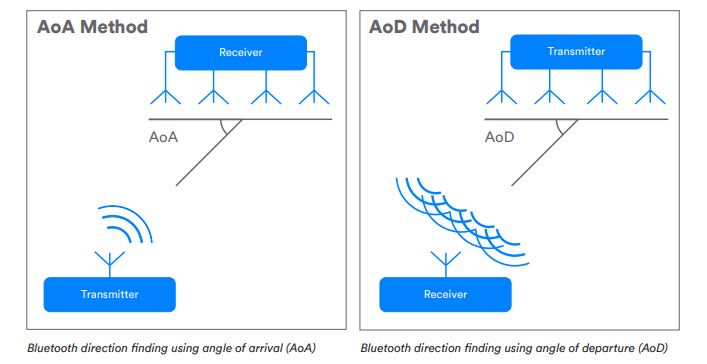 AoA Method

Receiver

AoA

Transmitter

Bluetooth direction finding using angle of arrival (AoA)

AoD Method

Transmitter

AoD

Receiver

Bluetooth direction finding using angle of departure (AoD)